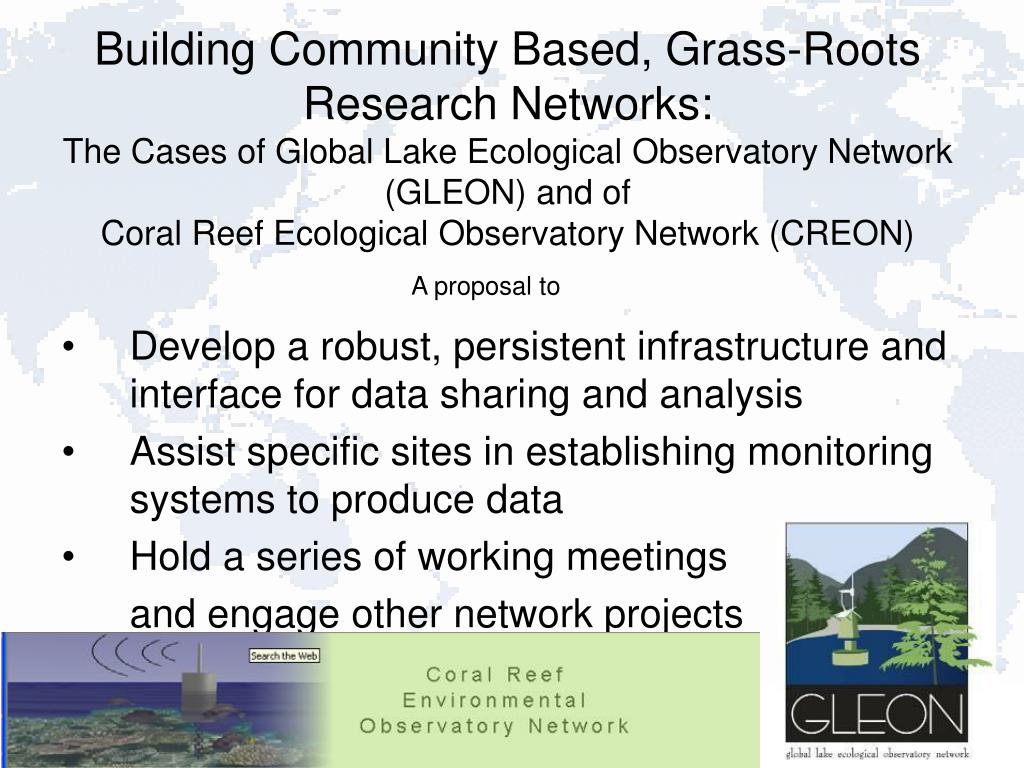 Building Community Based, Grass-Roots Research Networks:
The Cases of Global Lake Ecological Observatory Network (GLEON) and of
Coral Reef Ecological Observatory Network (CREON)

A proposal to

• Develop a robust, persistent infrastructure and interface for data sharing and analysis
• Assist specific sites in establishing monitoring systems to produce data
• Hold a series of working meetings and engage other network projects

Search the Web

Coral Reef Environmental Observatory Network

GLEON
global lake ecological observatory network